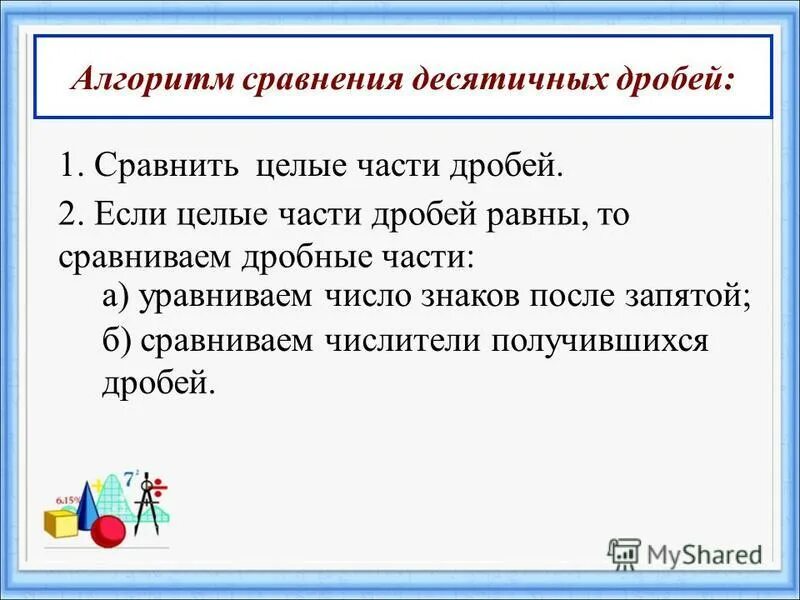 Алгоритм сравнения десятичных дробей:

1. Сравнить целые части дробей.

2. Если целые части дробей равны, то сравниваем дробные части:

а) уравниваем число знаков после запятой;

б) сравниваем числители получившихся дробей.

6.15%

$7^2$

MyShared